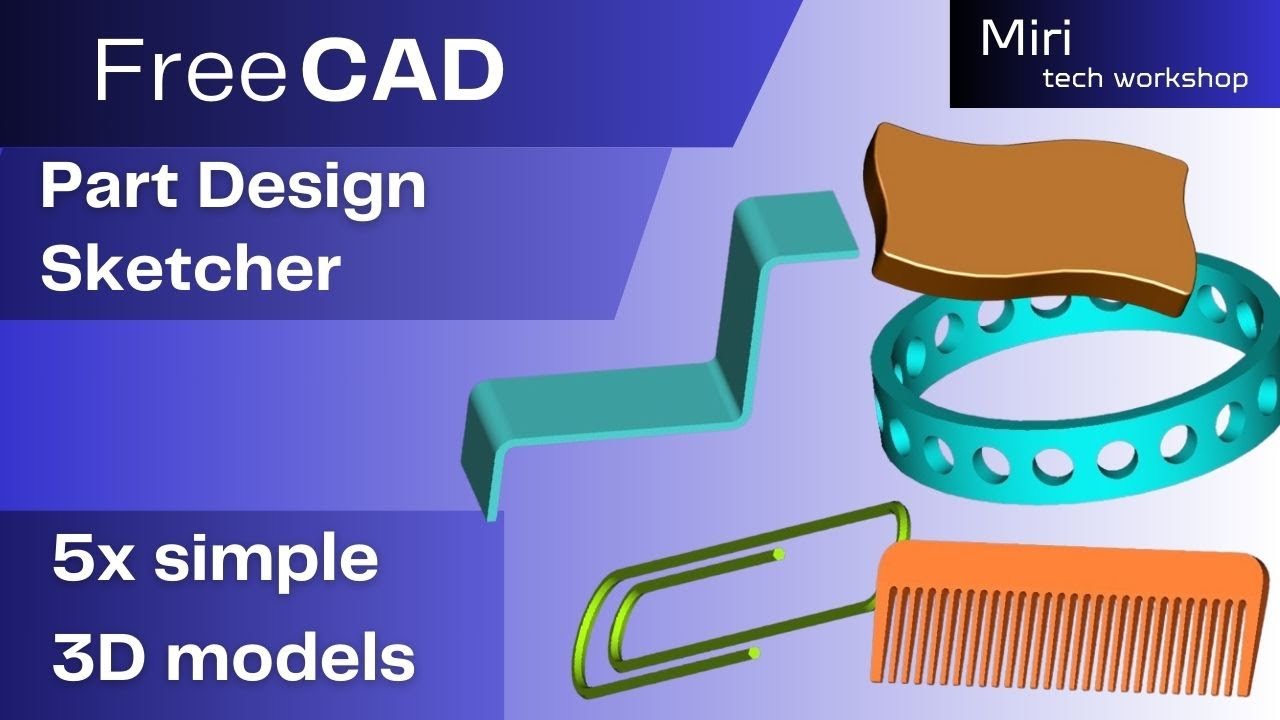 FreeCAD

Miri
tech workshop

Part Design
Sketcher

5x simple
3D models